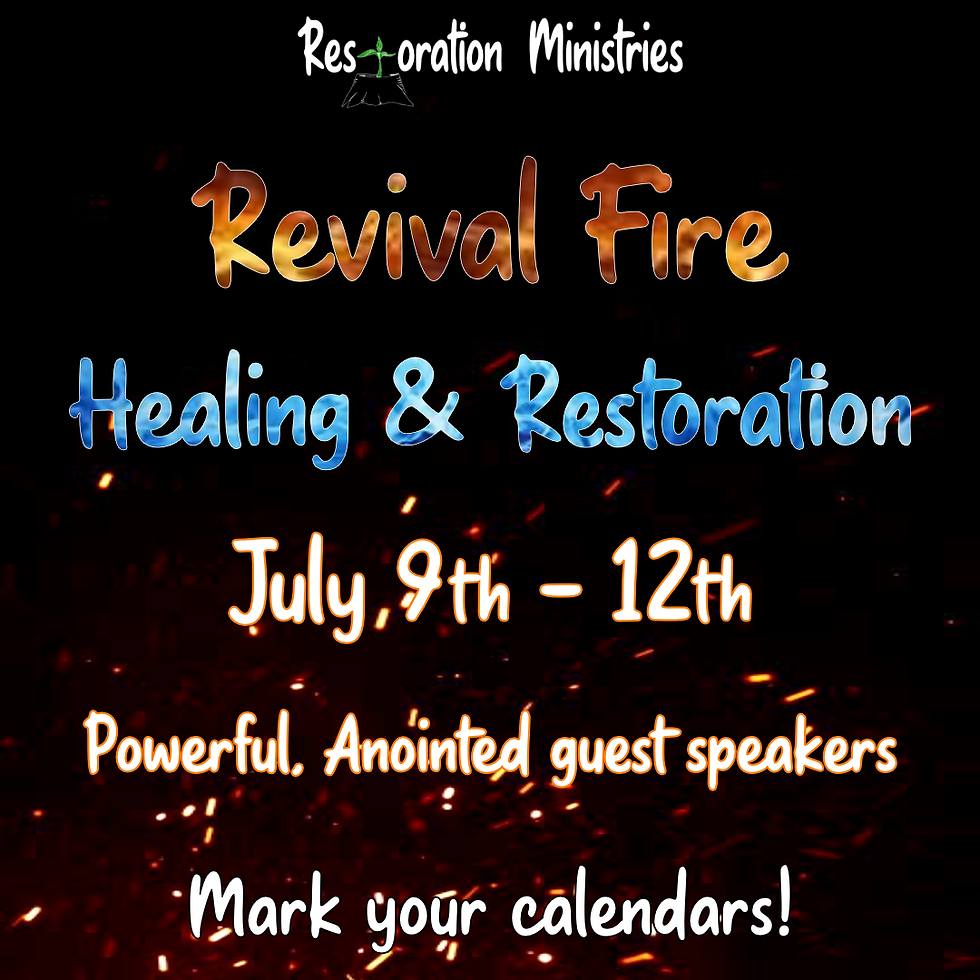 Restoration Ministries

Revival Fire

Healing & Restoration

July 9th - 12th

Powerful, Anointed guest speakers

Mark your calendars!